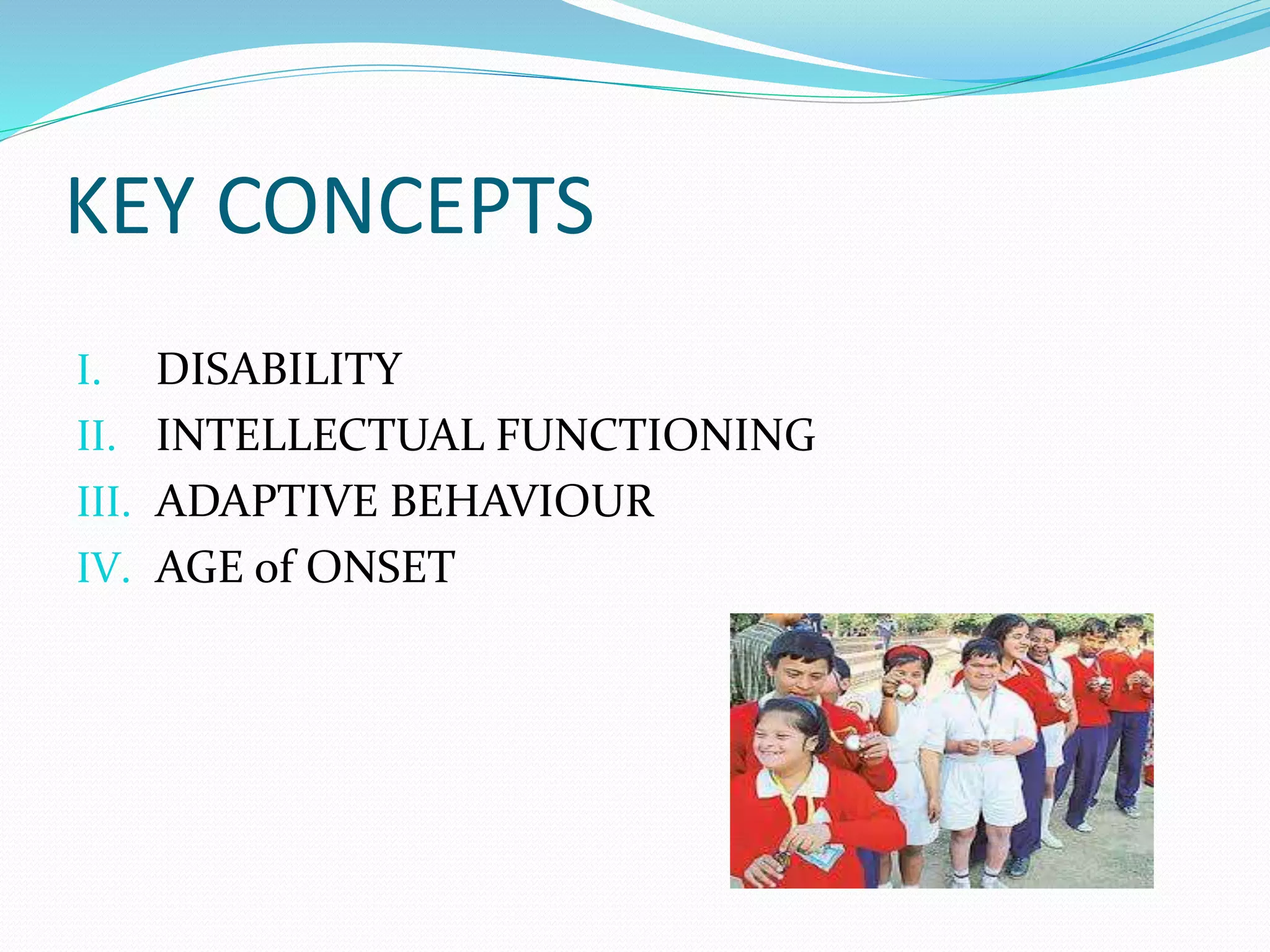 KEY CONCEPTS

I. DISABILITY
II. INTELLECTUAL FUNCTIONING
III. ADAPTIVE BEHAVIOUR
IV. AGE of ONSET